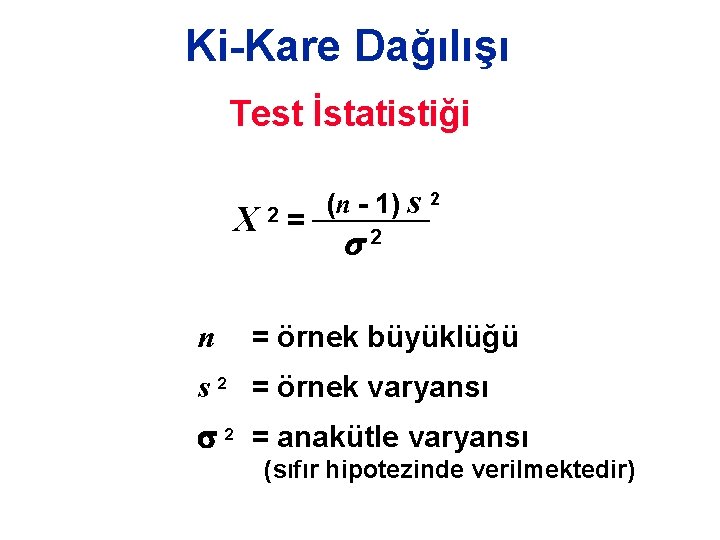 Ki-Kare Dağılışı

Test İstatistiği

$X^2 = \frac{(n-1)s^2}{\sigma^2}$

$n$ = örnek büyüklüğü

$s^2$ = örnek varyansı

$\sigma^2$ = anakütle varyansı
(sıfır hipotezinde verilmektedir)